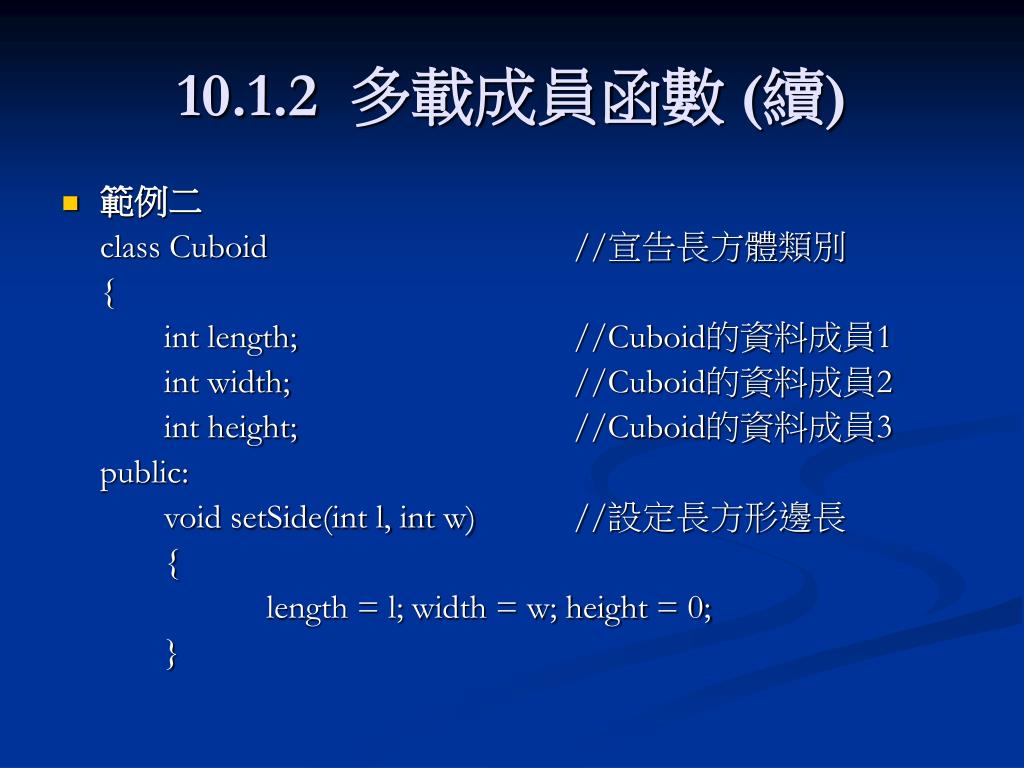 10.1.2 多載成員函數 (續)

範例二

class Cuboid //宣告長方體類別
{
int length; //Cuboid的資料成員1
int width; //Cuboid的資料成員2
int height; //Cuboid的資料成員3
public:
void setSide(int l, int w) //設定長方形邊長
{
length = l; width = w; height = 0;
}